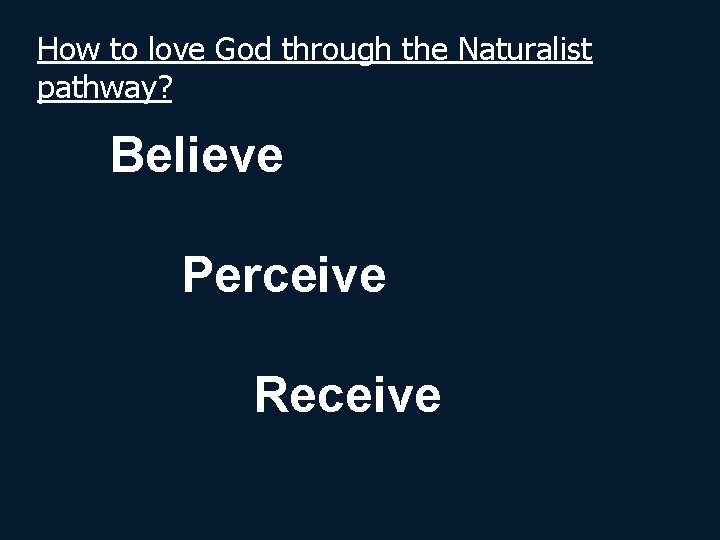 How to love God through the Naturalist pathway?

Believe

Perceive

Receive